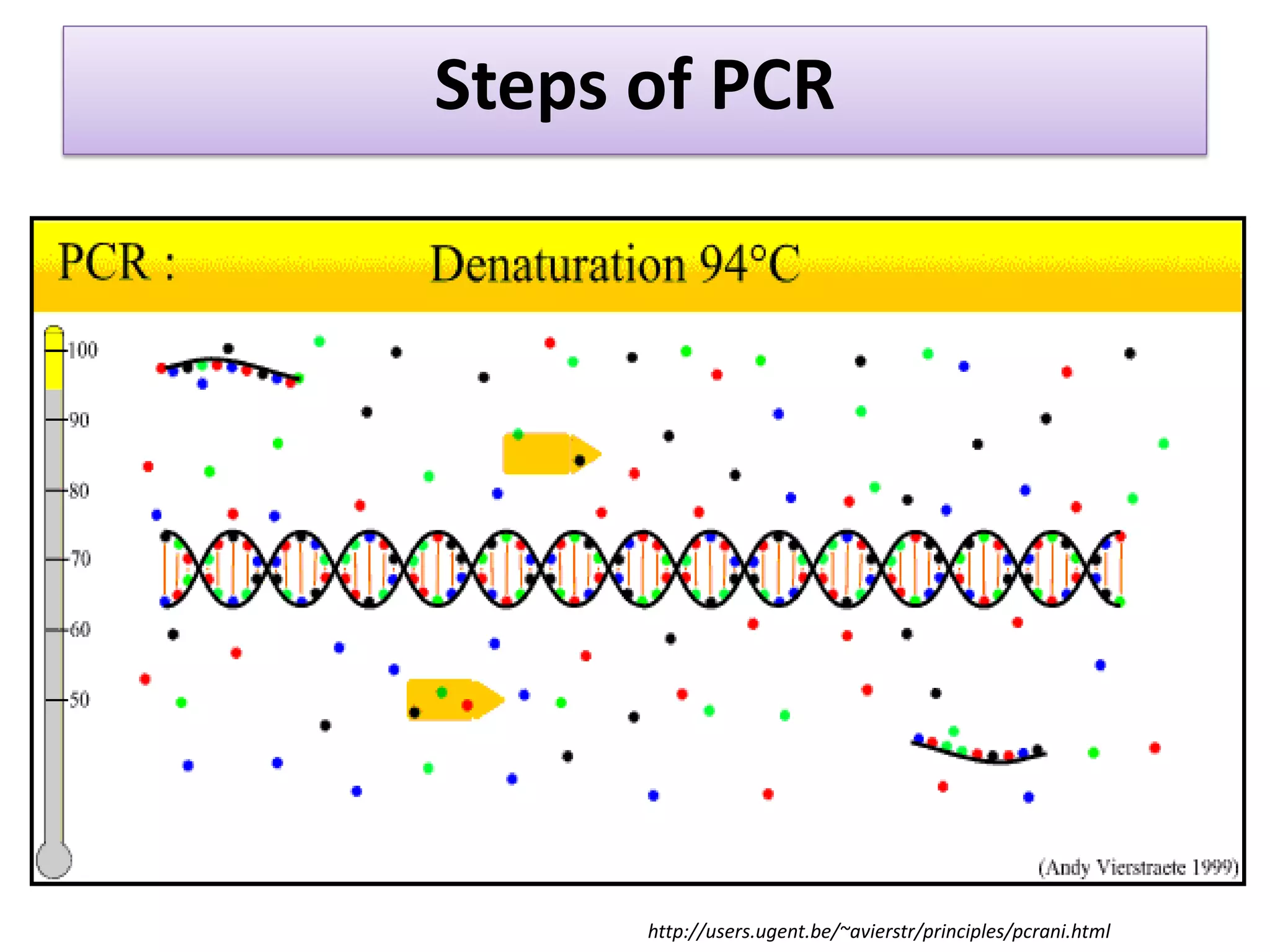 Steps of PCR

PCR : Denaturation 94°C

100
90
80
70
60
50

(Andy Vierstraete 1999)

http://users.ugent.be/~avierstr/principles/pcrani.html